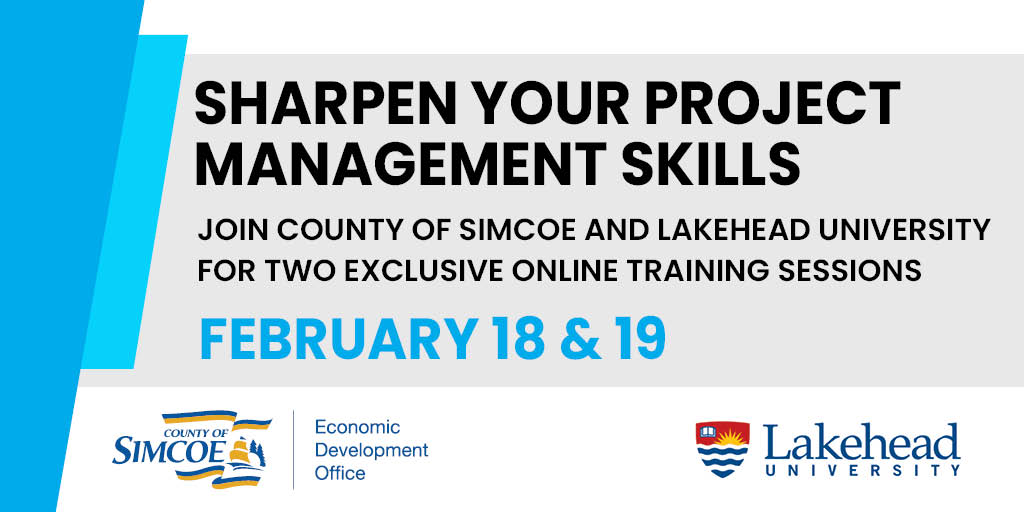 SHARPEN YOUR PROJECT MANAGEMENT SKILLS

JOIN COUNTY OF SIMCOE AND LAKEHEAD UNIVERSITY FOR TWO EXCLUSIVE ONLINE TRAINING SESSIONS

FEBRUARY 18 & 19

COUNTY OF SIMCOE

Economic Development Office

Lakehead UNIVERSITY